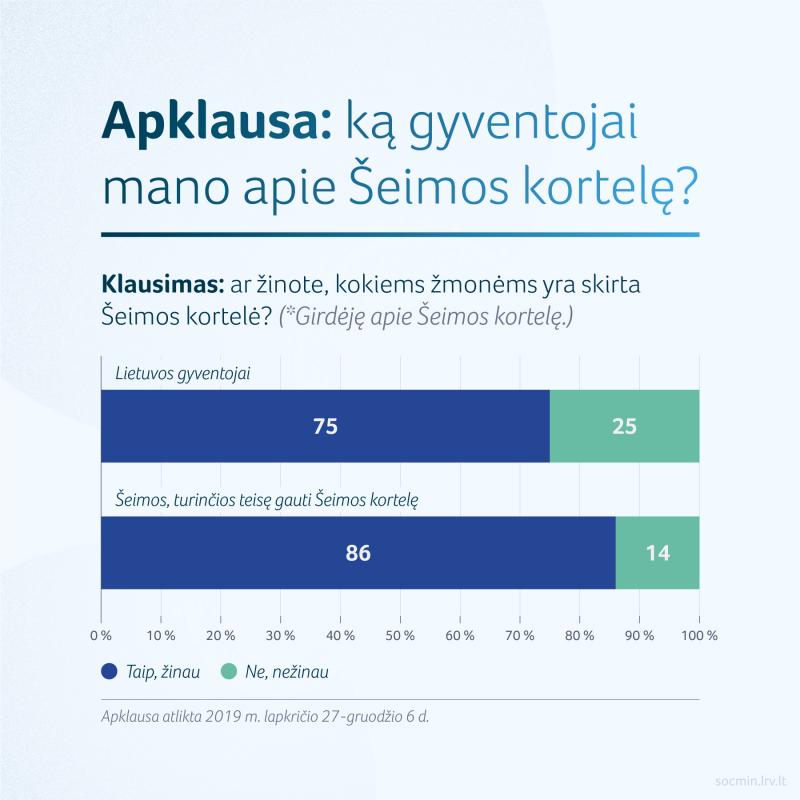 Apklausa: ką gyventojai mano apie Šeimos kortelę?

Klausimas: ar žinote, kokiems žmonėms yra skirta Šeimos kortelė? (*Girdėję apie Šeimos kortelę.)

Lietuvos gyventojai

75 25

Šeimos, turinčios teisę gauti Šeimos kortelę

86 14

0 % 10 % 20 % 30 % 40 % 50 % 60 % 70 % 80 % 90 % 100 %

Taip, žinau Ne, nežinau

Apklausa atlikta 2019 m. lapkričio 27-gruodžio 6 d.

socmin.lrv.lt